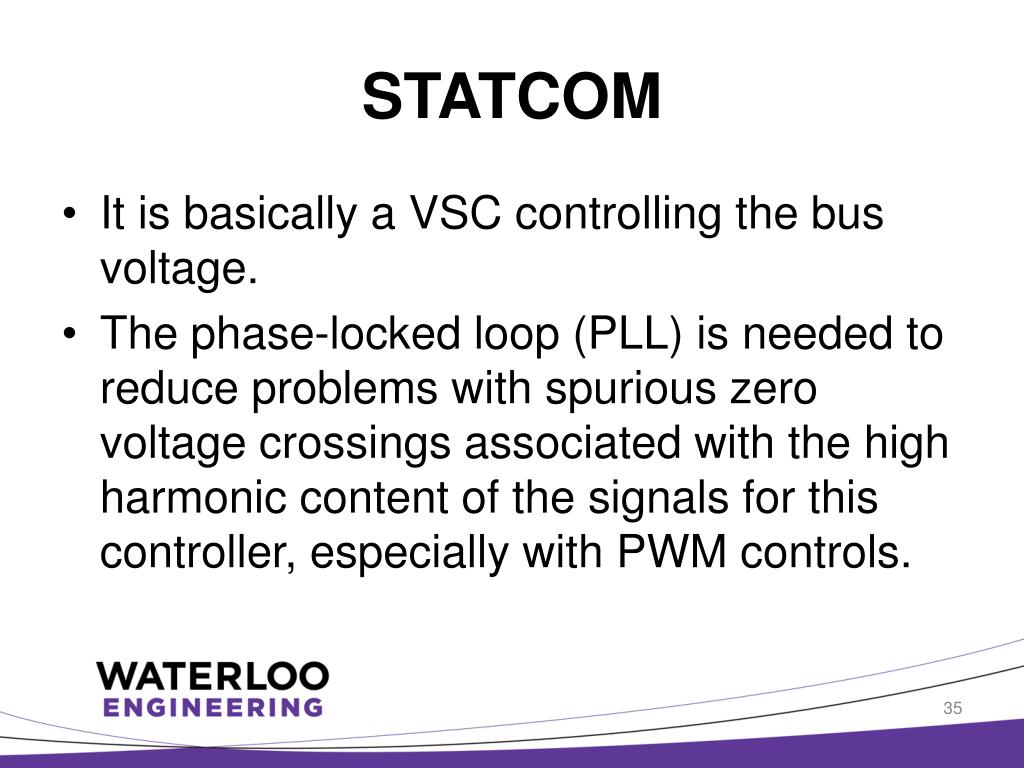 STATCOM

• It is basically a VSC controlling the bus voltage.

• The phase-locked loop (PLL) is needed to reduce problems with spurious zero voltage crossings associated with the high harmonic content of the signals for this controller, especially with PWM controls.

WATERLOO
ENGINEERING

35